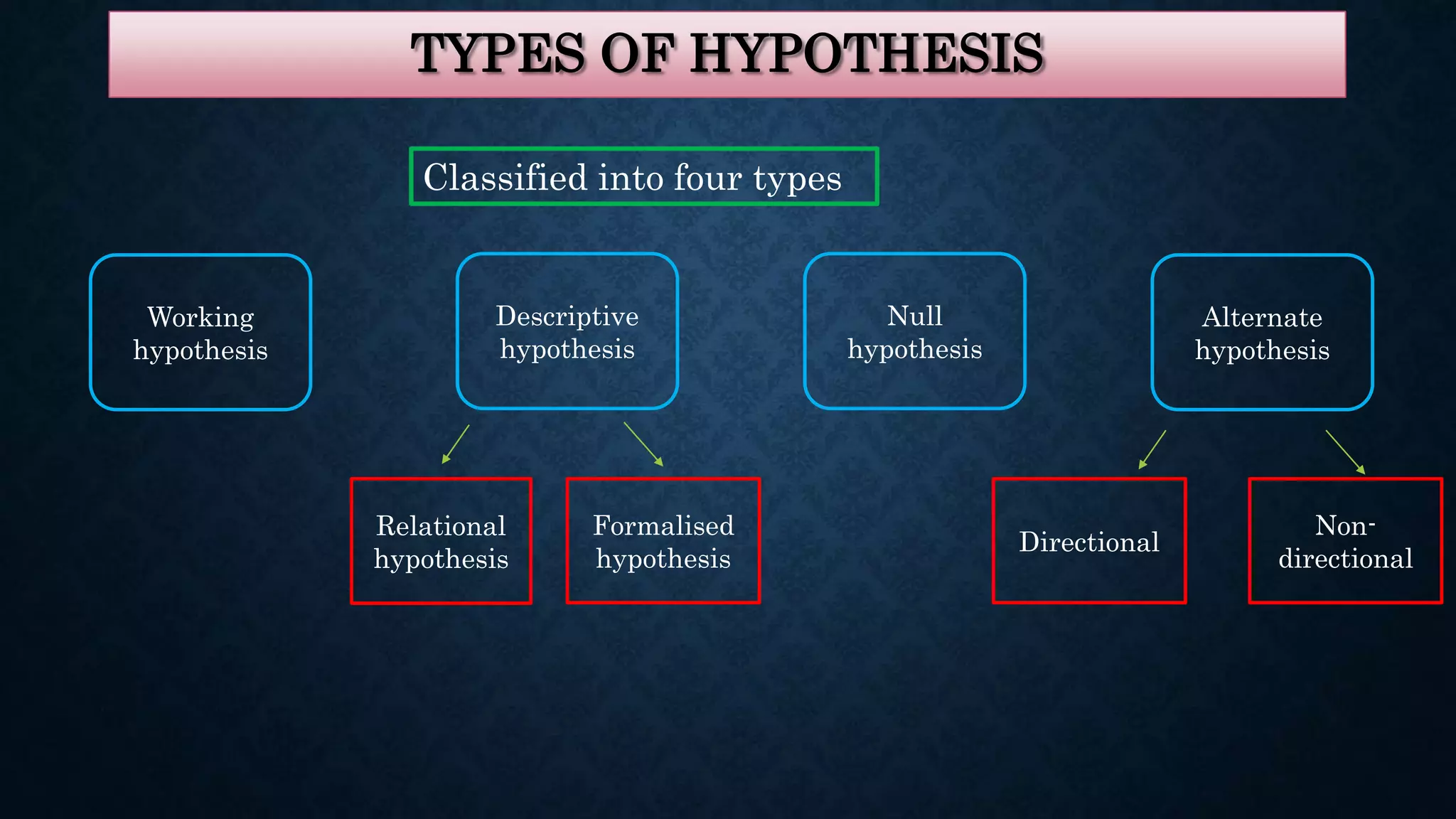 TYPES OF HYPOTHESIS

Classified into four types

Working hypothesis

Descriptive hypothesis

Null hypothesis

Alternate hypothesis

Relational hypothesis

Formalised hypothesis

Directional

Non-directional